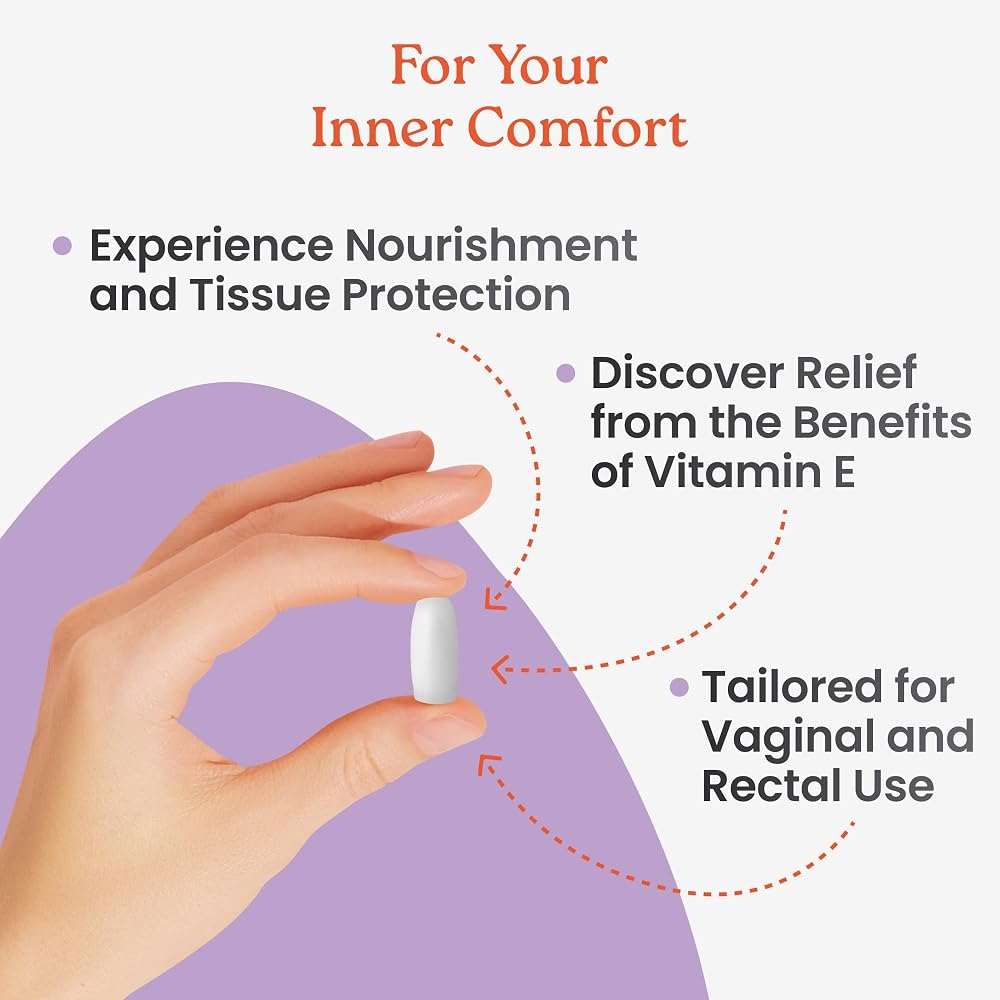 For Your Inner Comfort

• Experience Nourishment and Tissue Protection

• Discover Relief from the Benefits of Vitamin E

• Tailored for Vaginal and Rectal Use